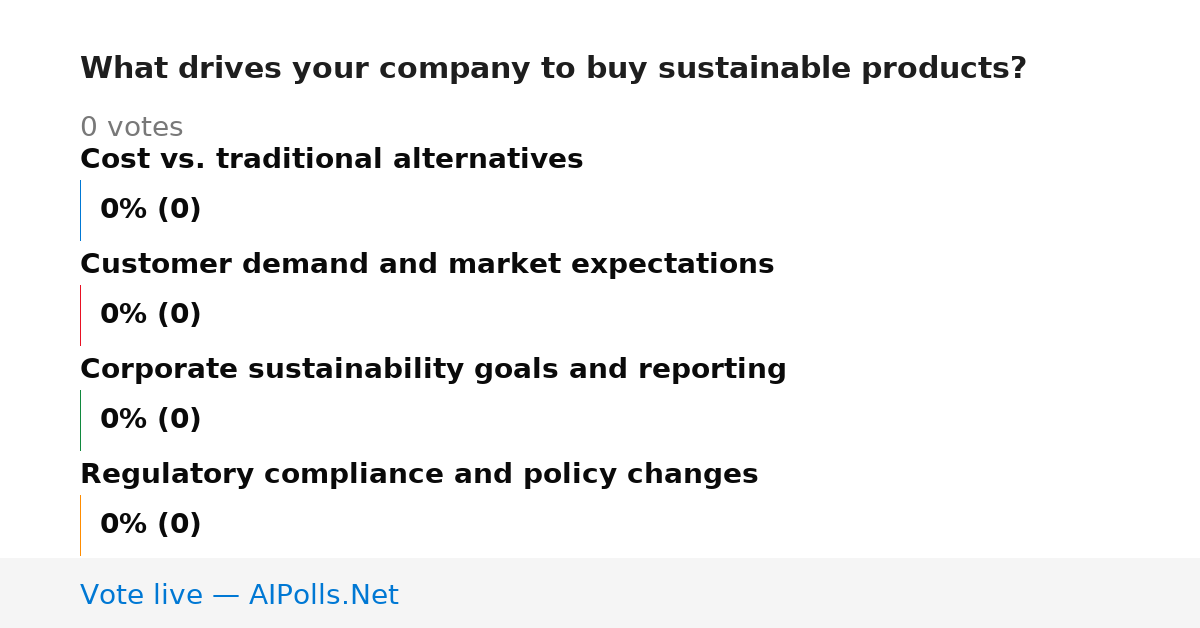 What drives your company to buy sustainable products?

0 votes

Cost vs. traditional alternatives

0% (0)

Customer demand and market expectations

0% (0)

Corporate sustainability goals and reporting

0% (0)

Regulatory compliance and policy changes

0% (0)

Vote live — AIPolls.Net